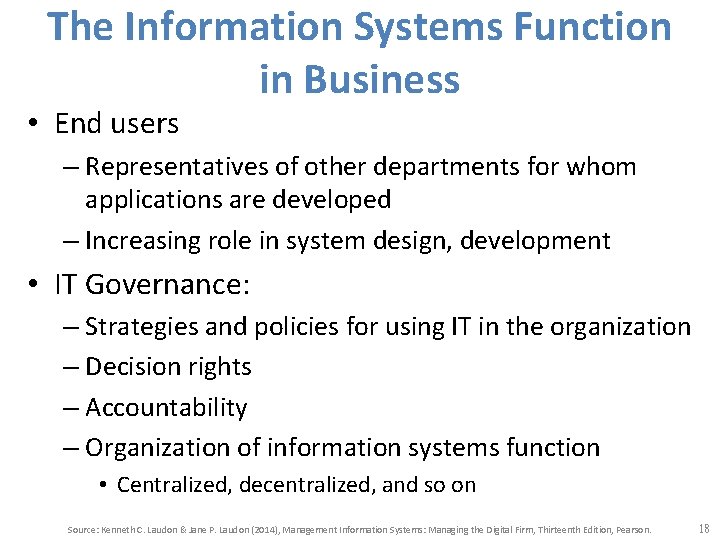 The Information Systems Function in Business

• End users
– Representatives of other departments for whom applications are developed
– Increasing role in system design, development
• IT Governance:
– Strategies and policies for using IT in the organization
– Decision rights
– Accountability
– Organization of information systems function
• Centralized, decentralized, and so on

Source: Kenneth C. Laudon & Jane P. Laudon (2014), Management Information Systems: Managing the Digital Firm, Thirteenth Edition, Pearson.

18